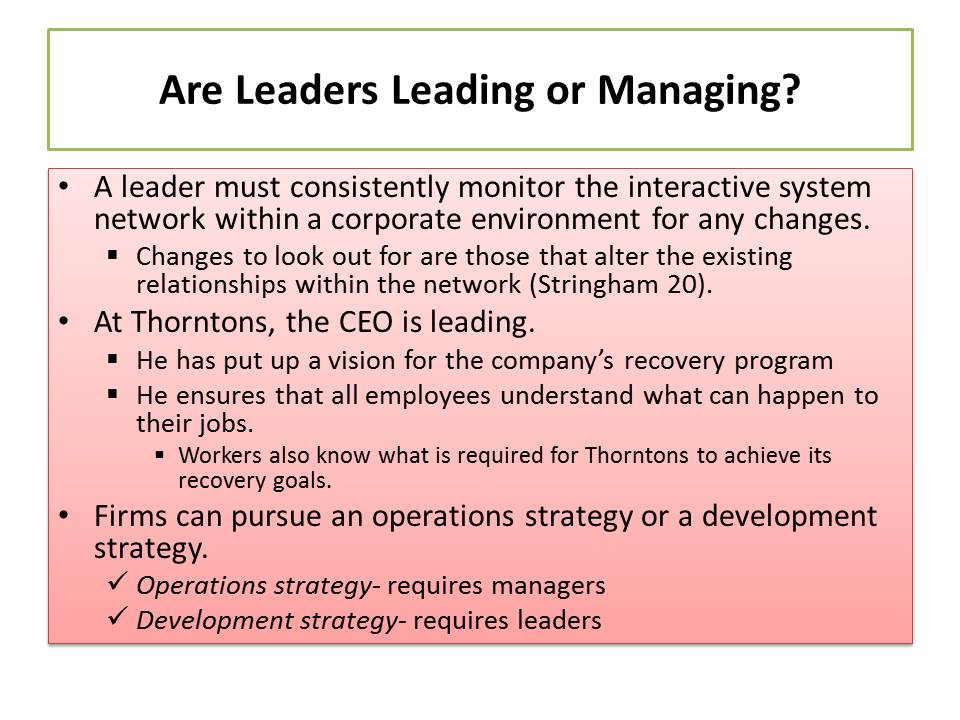 Are Leaders Leading or Managing?

• A leader must consistently monitor the interactive system network within a corporate environment for any changes.
  ▪ Changes to look out for are those that alter the existing relationships within the network (Stringham 20).
• At Thorntons, the CEO is leading.
  ▪ He has put up a vision for the company's recovery program
  ▪ He ensures that all employees understand what can happen to their jobs.
    ▪ Workers also know what is required for Thorntons to achieve its recovery goals.
• Firms can pursue an operations strategy or a development strategy.
  ✓ Operations strategy- requires managers
  ✓ Development strategy- requires leaders